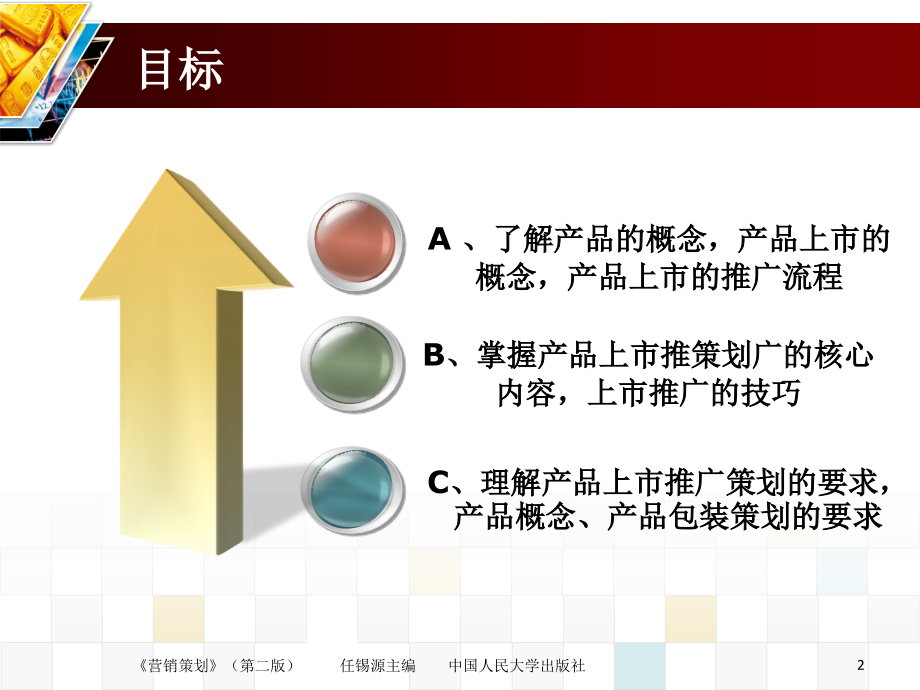 目标

A 、了解产品的概念，产品上市的概念，产品上市的推广流程

B、掌握产品上市推策划广的核心内容，上市推广的技巧

C、理解产品上市推广策划的要求，产品概念、产品包装策划的要求

《营销策划》（第二版）　任锡源主编　中国人民大学出版社

2